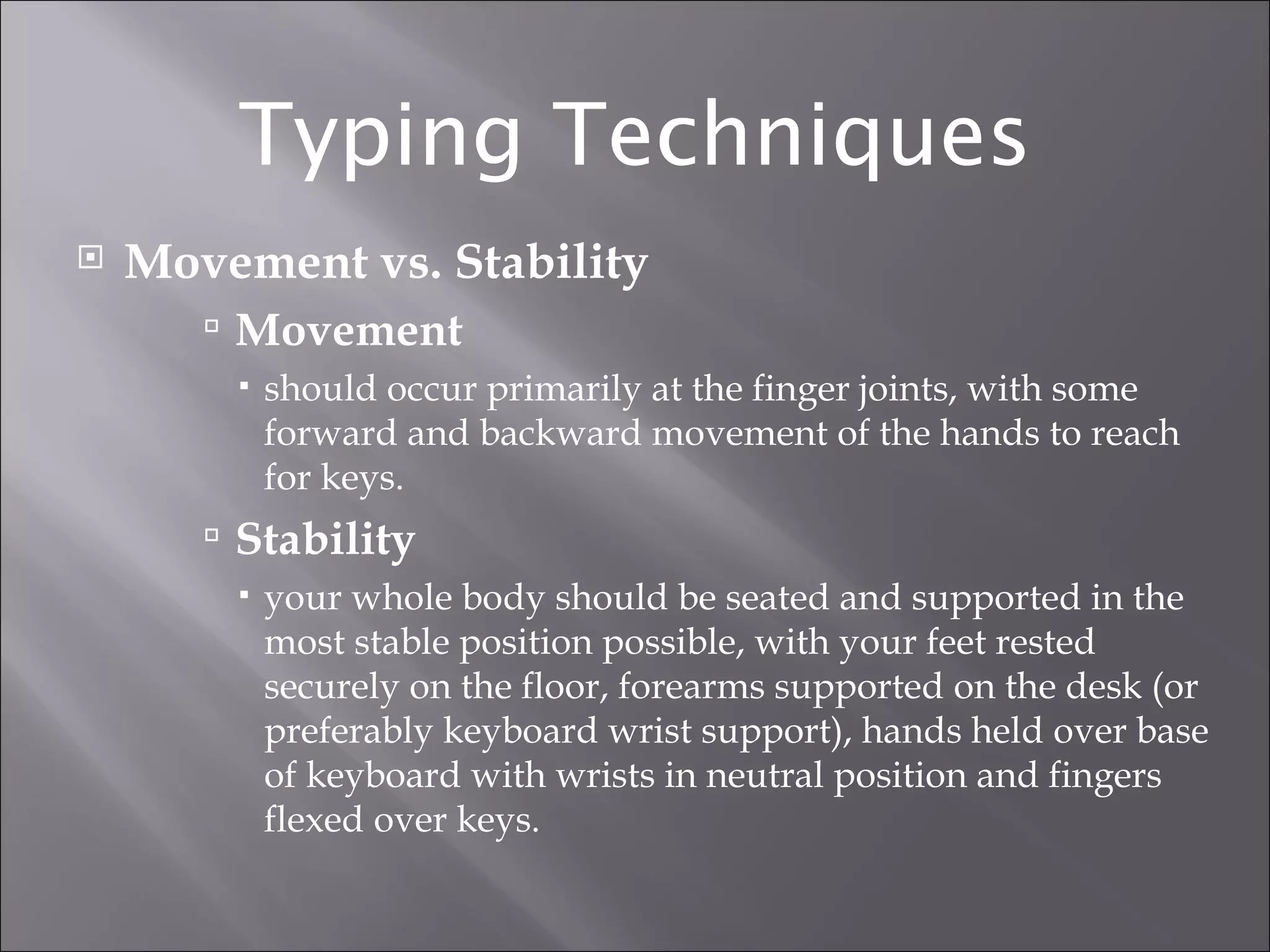 Typing Techniques

Movement vs. Stability

Movement

should occur primarily at the finger joints, with some forward and backward movement of the hands to reach for keys.

Stability

your whole body should be seated and supported in the most stable position possible, with your feet rested securely on the floor, forearms supported on the desk (or preferably keyboard wrist support), hands held over base of keyboard with wrists in neutral position and fingers flexed over keys.